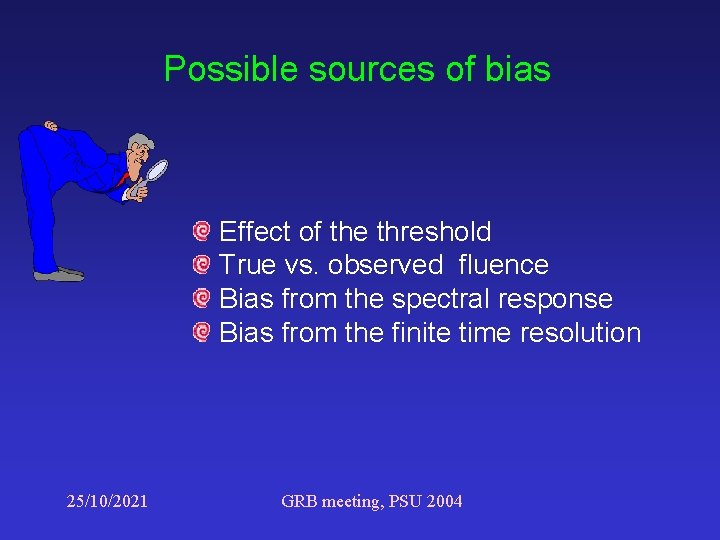 Possible sources of bias

Effect of the threshold
True vs. observed fluence
Bias from the spectral response
Bias from the finite time resolution

25/10/2021

GRB meeting, PSU 2004